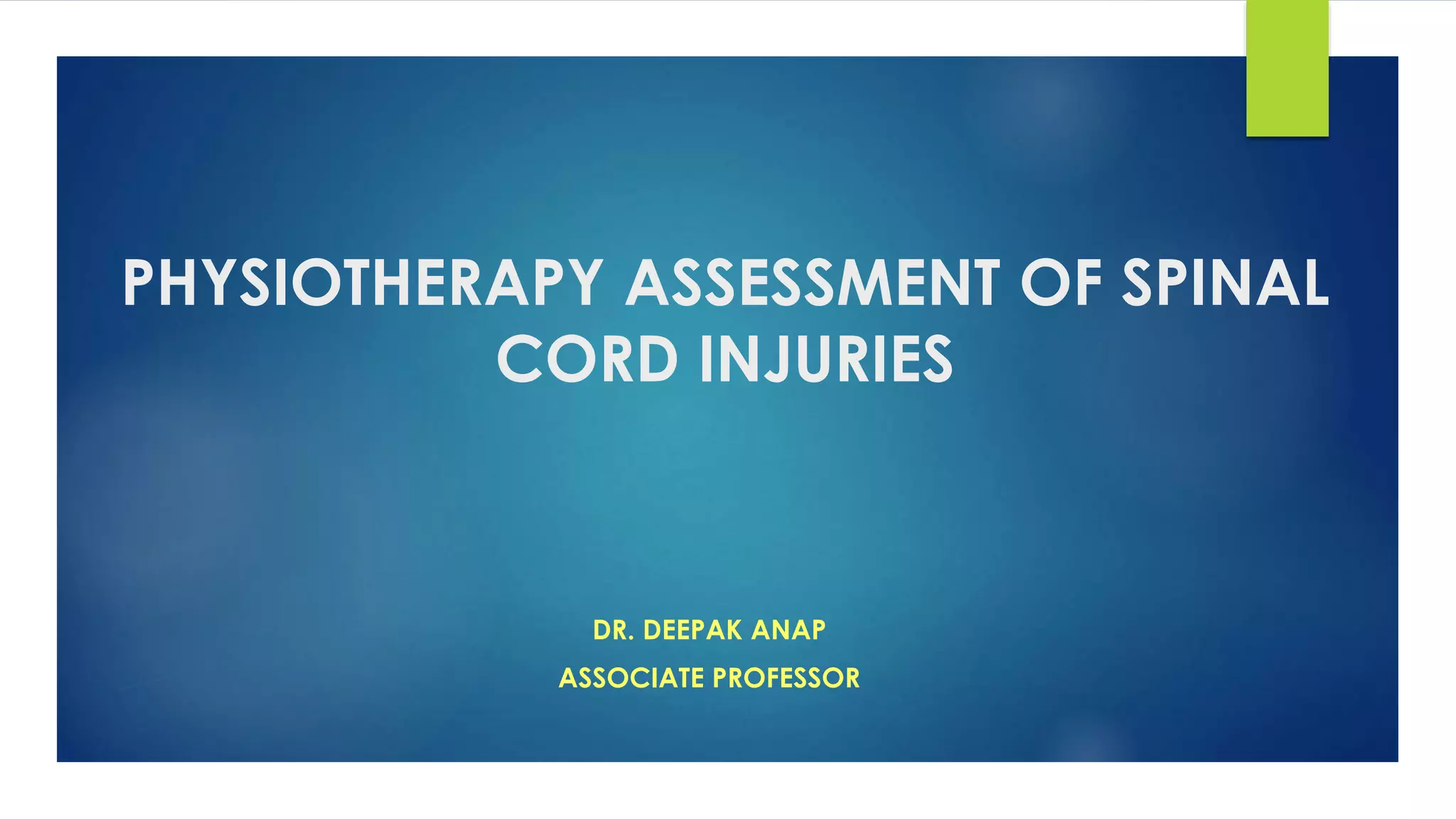 PHYSIOTHERAPY ASSESSMENT OF SPINAL CORD INJURIES

DR. DEEPAK ANAP

ASSOCIATE PROFESSOR